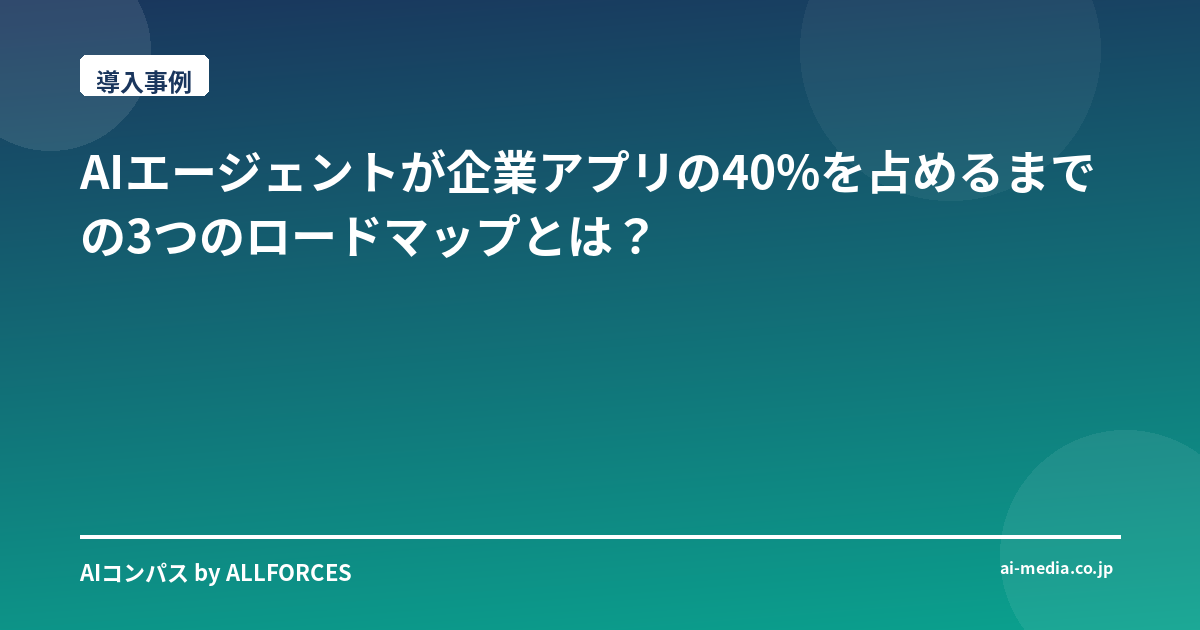 導入事例

AIエージェントが企業アプリの40%を占めるまでの3つのロードマップとは？

AIコンパス by ALLFORCES

ai-media.co.jp